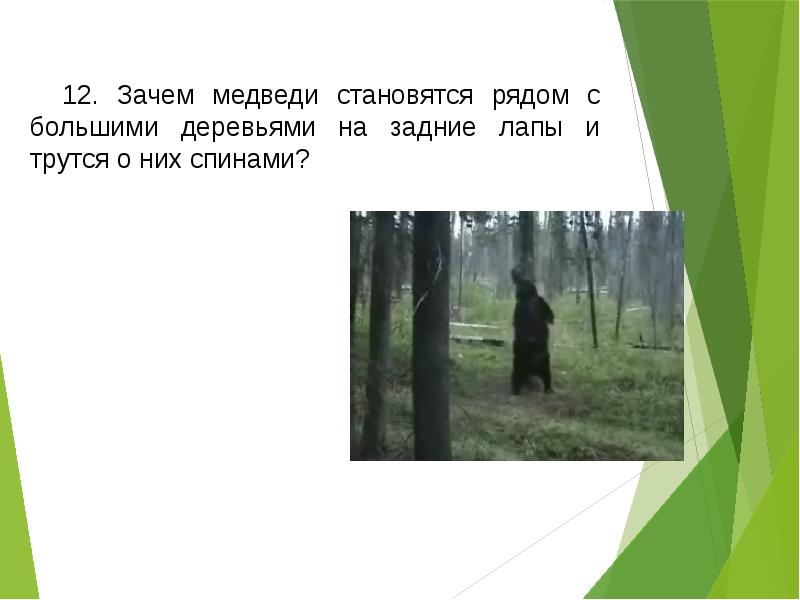 12. Зачем медведи становятся рядом с большими деревьями на задние лапы и трутся о них спинами?